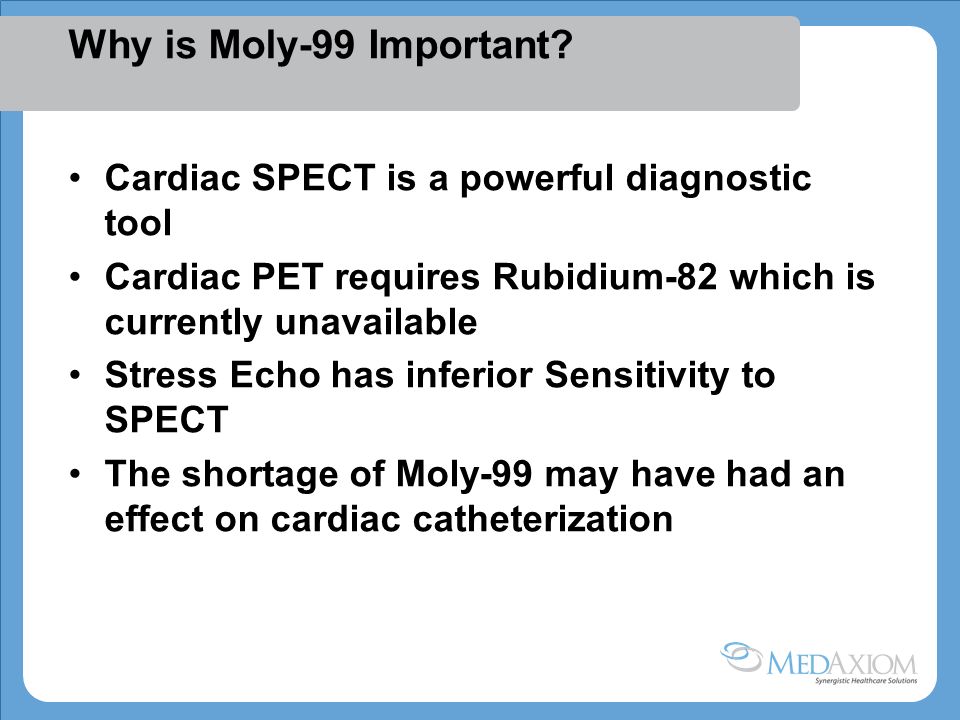 Why is Moly-99 Important?

• Cardiac SPECT is a powerful diagnostic tool
• Cardiac PET requires Rubidium-82 which is currently unavailable
• Stress Echo has inferior Sensitivity to SPECT
• The shortage of Moly-99 may have had an effect on cardiac catheterization

MEDAXIOM
Synergistic Healthcare Solutions